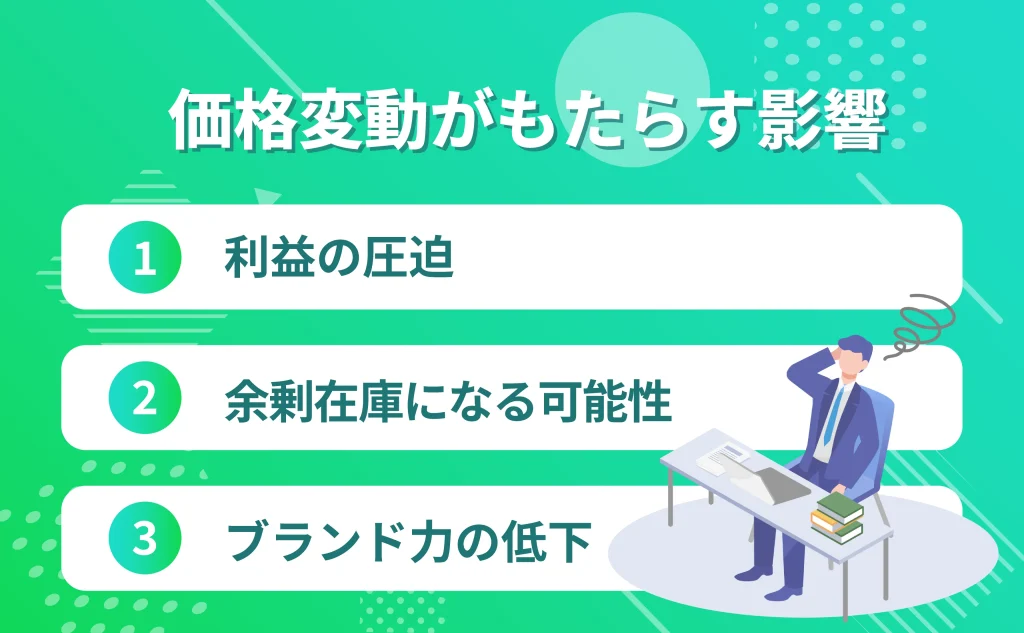 価格変動がもたらす影響

1 利益の圧迫

2 余剰在庫になる可能性

3 ブランド力の低下